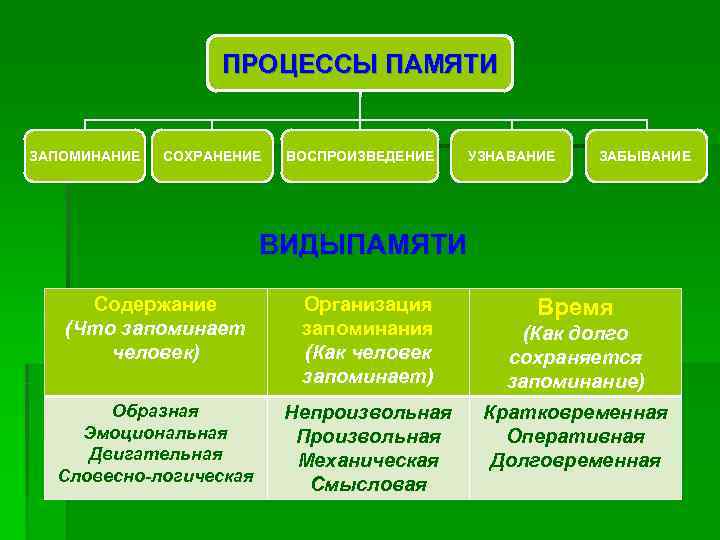 ПРОЦЕССЫ ПАМЯТИ

ЗАПОМИНАНИЕ

СОХРАНЕНИЕ

ВОСПРОИЗВЕДЕНИЕ

УЗНАВАНИЕ

ЗАБЫВАНИЕ

ВИДЫПАМЯТИ

| Содержание (Что запоминает человек) | Организация запоминания (Как человек запоминает) | Время (Как долго сохраняется запоминание) |
|---|---|---|
| Образная Эмоциональная Двигательная Словесно-логическая | Непроизвольная Произвольная Механическая Смысловая | Кратковременная Оперативная Долговременная |